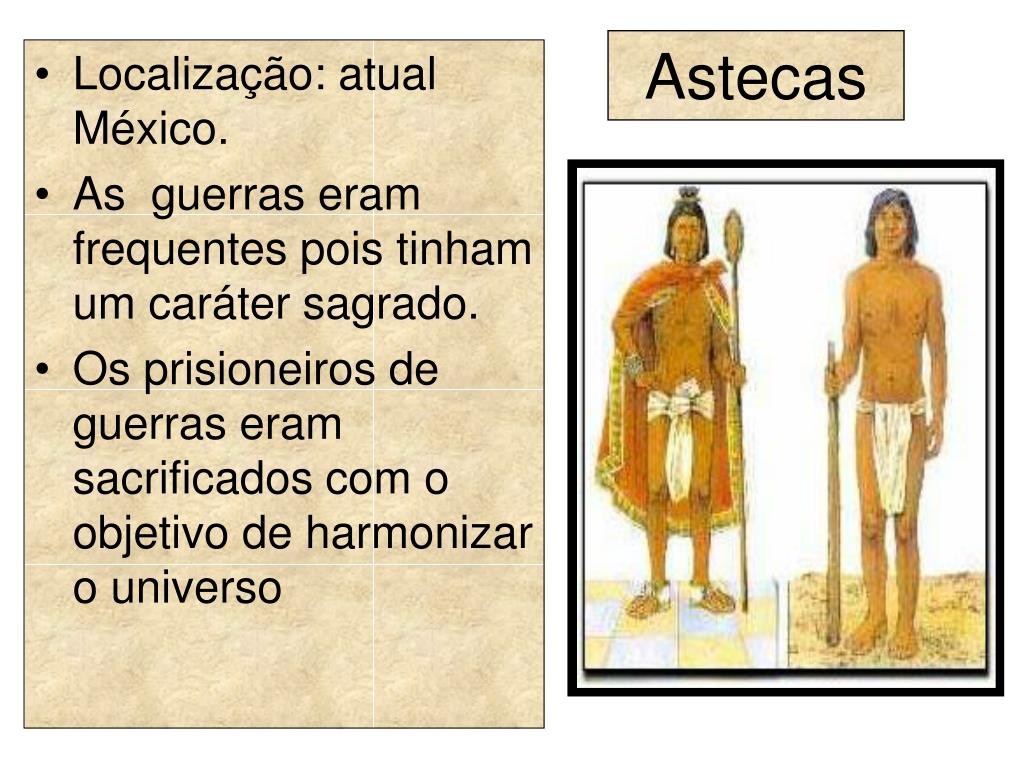 Astecas

• Localização: atual México.
• As  guerras eram frequentes pois tinham um caráter sagrado.
• Os prisioneiros de guerras eram sacrificados com o objetivo de harmonizar o universo